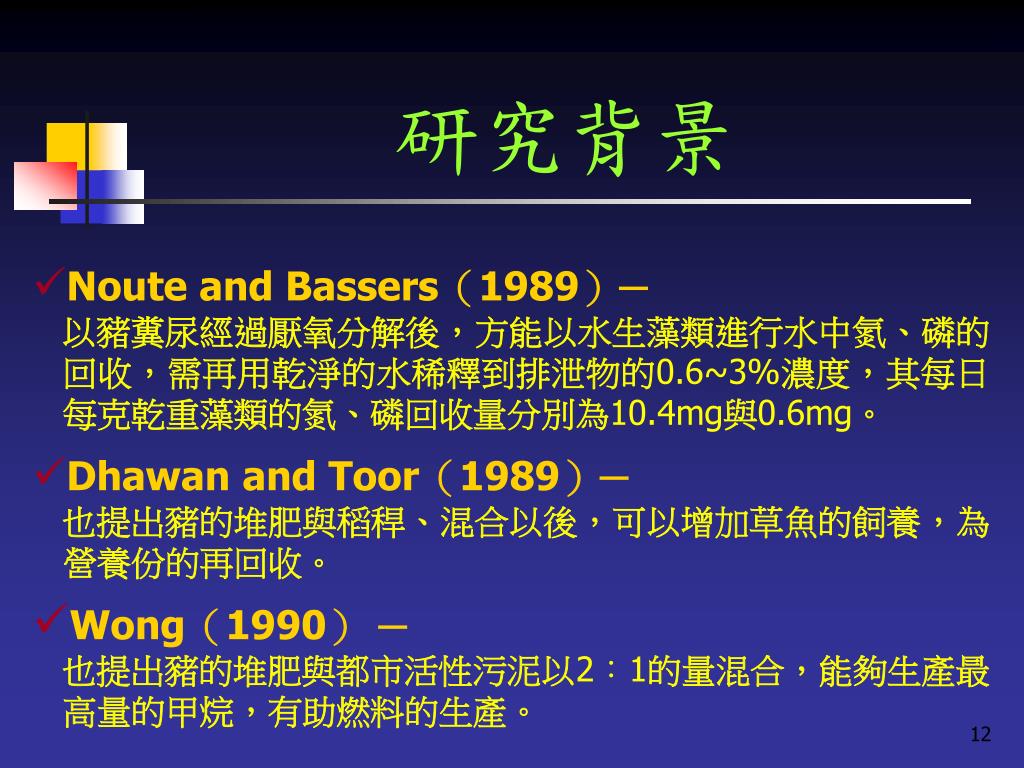 研究背景

✓Noute and Bassers（1989）—
以豬糞尿經過厭氧分解後，方能以水生藻類進行水中氮、磷的回收，需再用乾淨的水稀釋到排泄物的0.6~3%濃度，其每日每克乾重藻類的氮、磷回收量分別為10.4mg與0.6mg。

✓Dhawan and Toor（1989）—
也提出豬的堆肥與稻稈、混合以後，可以增加草魚的飼養，為營養份的再回收。

✓Wong（1990） —
也提出豬的堆肥與都市活性污泥以2：1的量混合，能夠生產最高量的甲烷，有助燃料的生產。

12